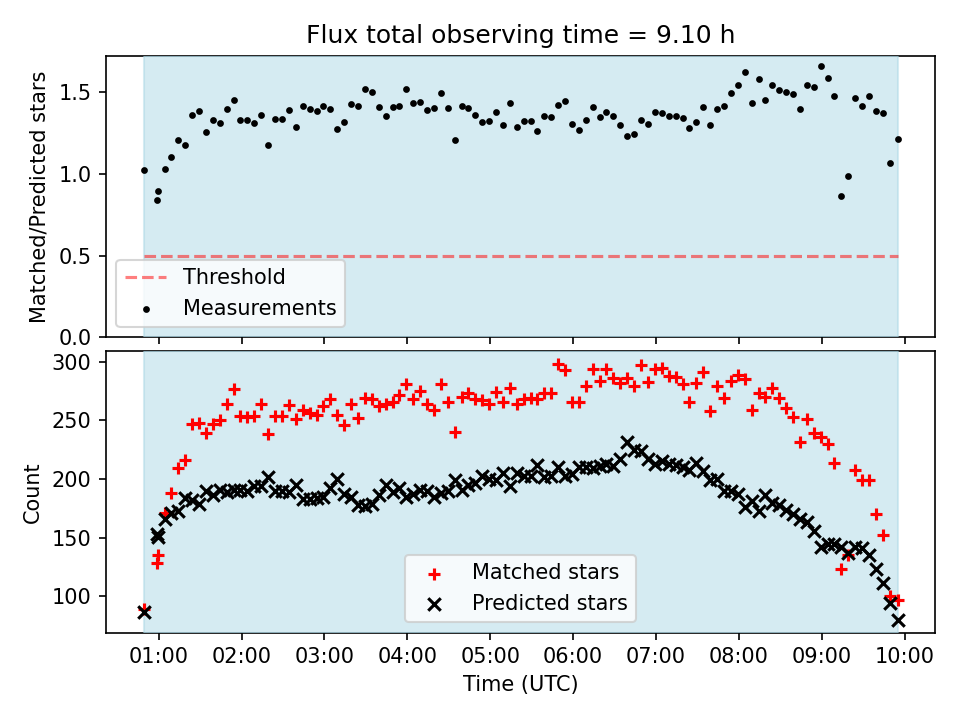 Flux total observing time = 9.10 h

Matched/Predicted stars

1.5
1.0
0.5
0.0

Threshold
Measurements

Count

300
250
200
150
100

Matched stars
Predicted stars

01:00
02:00
03:00
04:00
05:00
06:00
07:00
08:00
09:00
10:00

Time (UTC)